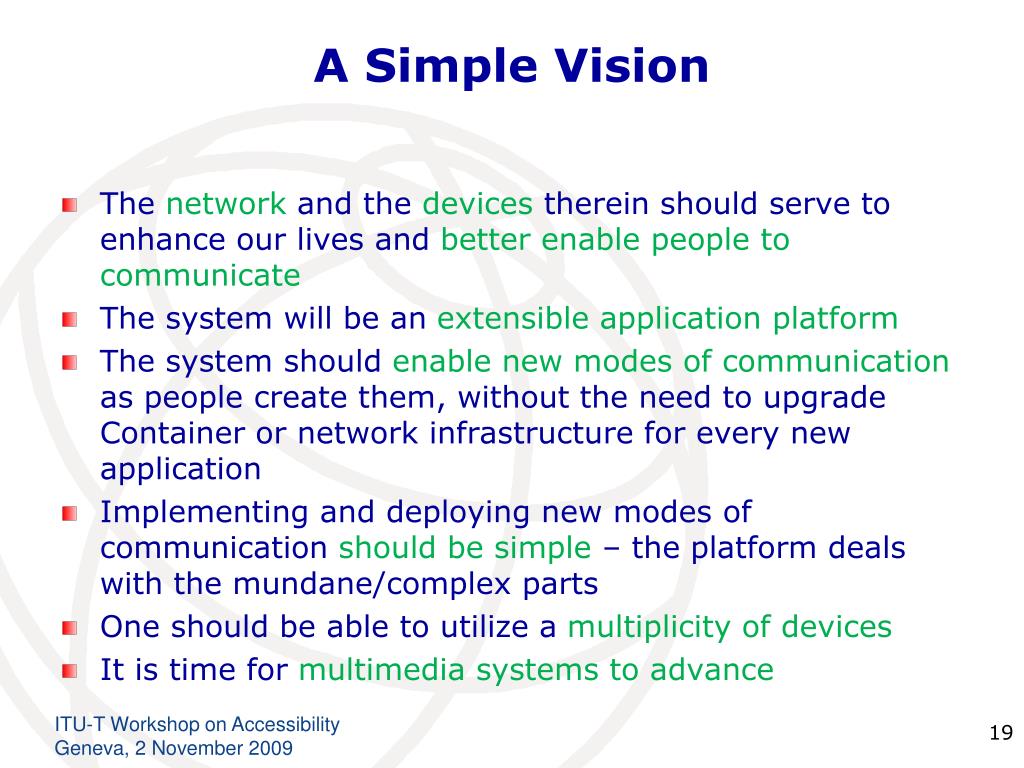 A Simple Vision

The network and the devices therein should serve to enhance our lives and better enable people to communicate

The system will be an extensible application platform

The system should enable new modes of communication as people create them, without the need to upgrade Container or network infrastructure for every new application

Implementing and deploying new modes of communication should be simple – the platform deals with the mundane/complex parts

One should be able to utilize a multiplicity of devices

It is time for multimedia systems to advance

ITU-T Workshop on Accessibility
Geneva, 2 November 2009

19